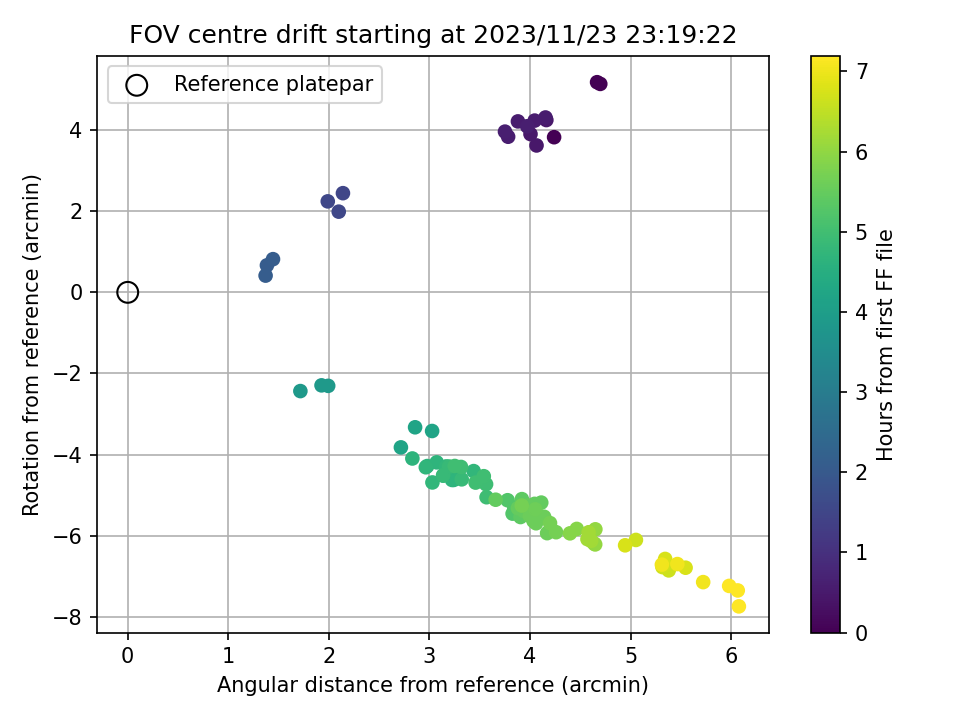 FOV centre drift starting at 2023/11/23 23:19:22

Reference platepar

Rotation from reference (arcmin)

4
2
0
−2
−4
−6
−8

0 1 2 3 4 5 6

Angular distance from reference (arcmin)

Hours from first FF file

7
6
5
4
3
2
1
0